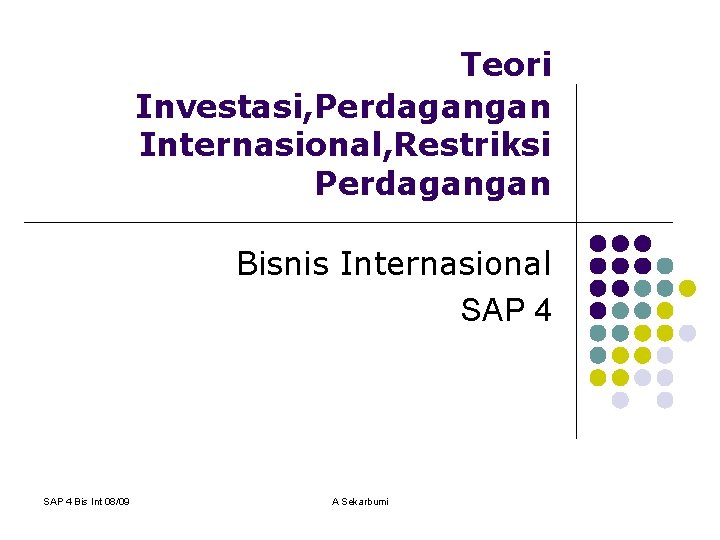 Teori Investasi,Perdagangan Internasional,Restriksi Perdagangan

Bisnis Internasional
SAP 4

SAP 4 Bis Int 08/09

A Sekarbumi